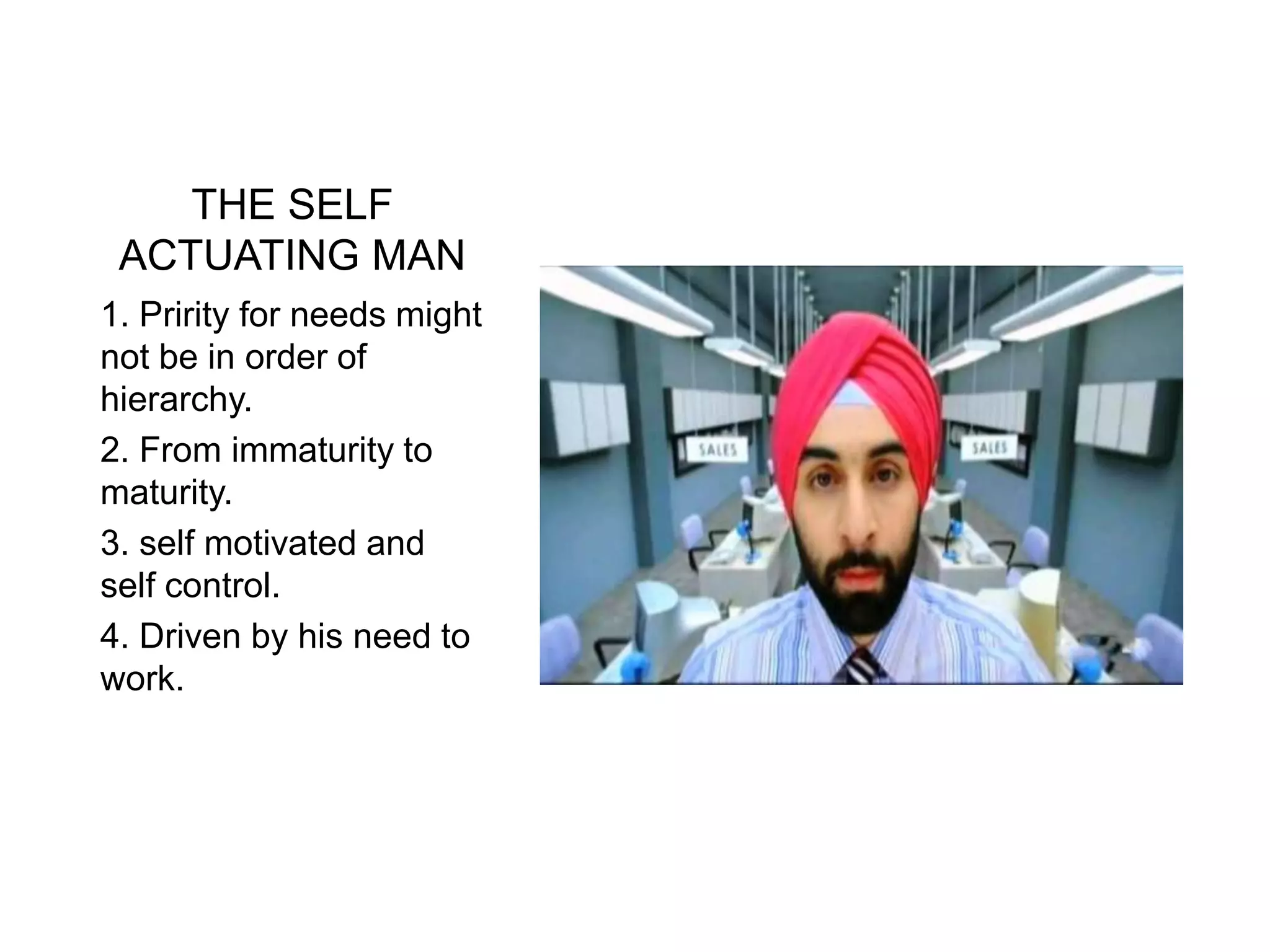 THE SELF ACTUATING MAN

1. Pririty for needs might not be in order of hierarchy.

2. From immaturity to maturity.

3. self motivated and self control.

4. Driven by his need to work.

SALES

SALES